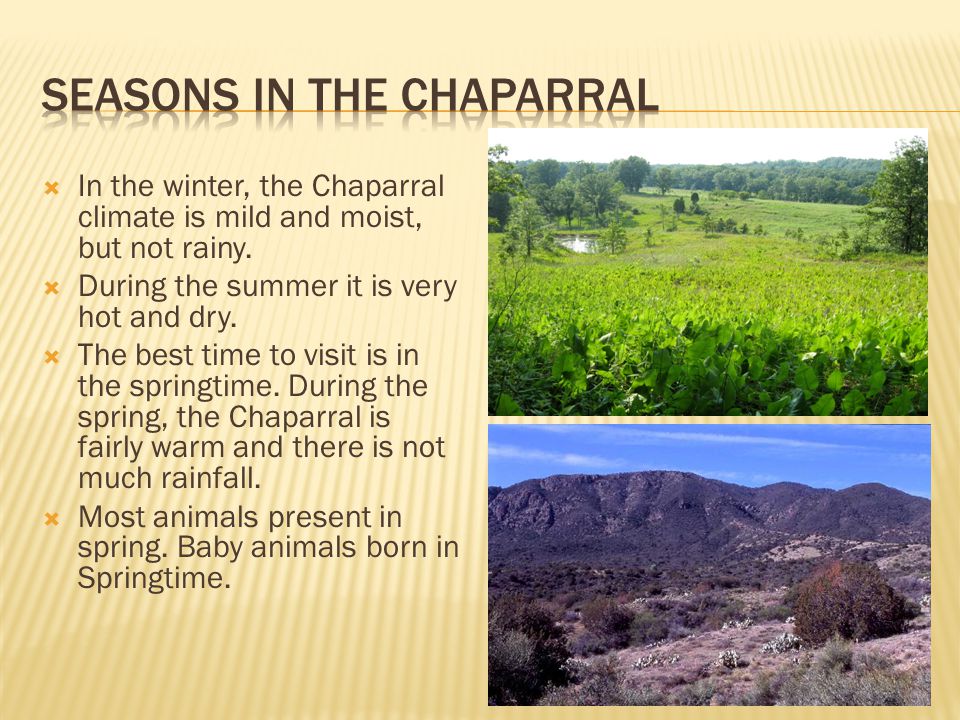 SEASONS IN THE CHAPARRAL

In the winter, the Chaparral climate is mild and moist, but not rainy.

During the summer it is very hot and dry.

The best time to visit is in the springtime. During the spring, the Chaparral is fairly warm and there is not much rainfall.

Most animals present in spring. Baby animals born in Springtime.